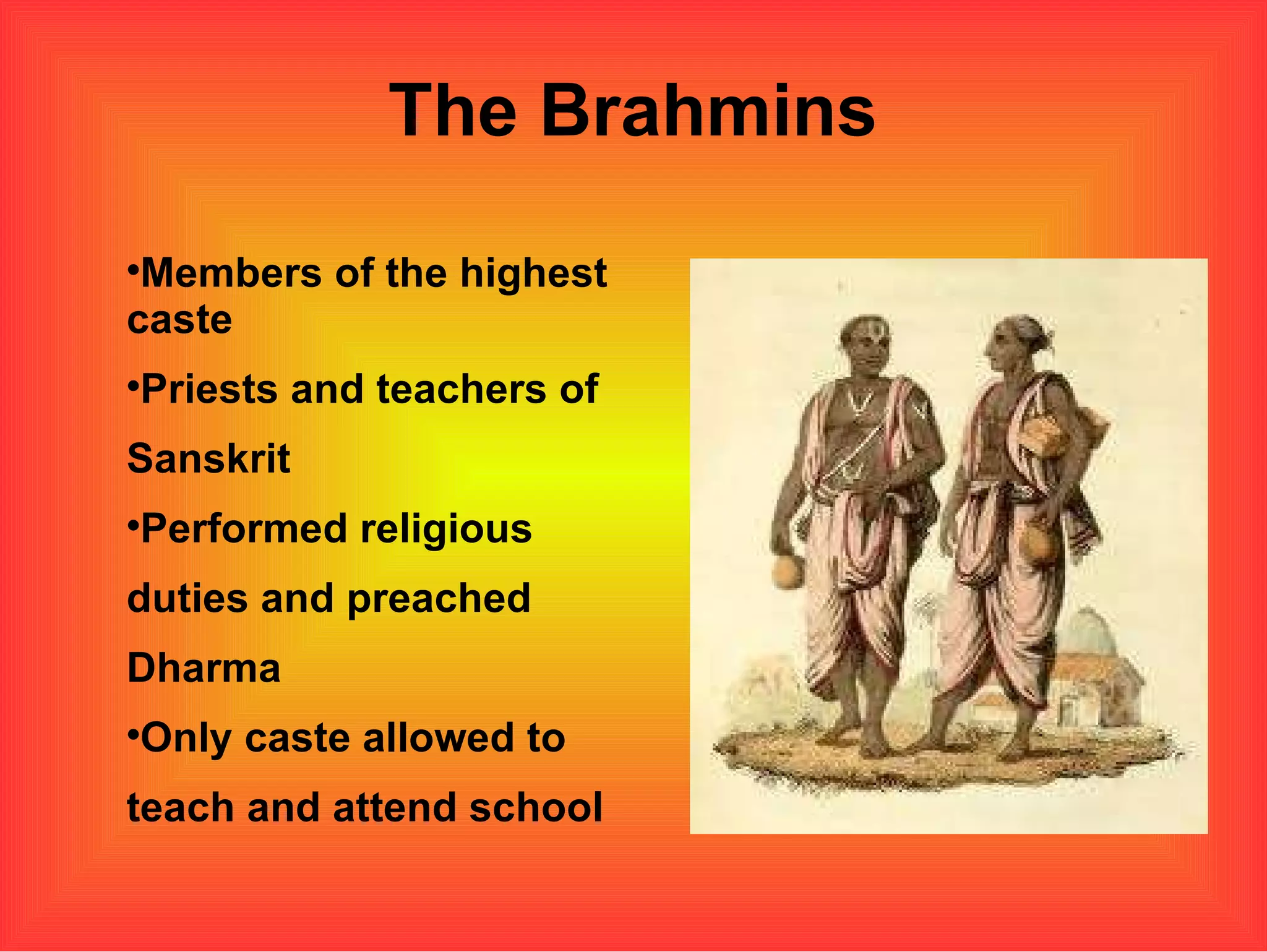 The Brahmins

•Members of the highest caste

•Priests and teachers of Sanskrit

•Performed religious duties and preached Dharma

•Only caste allowed to teach and attend school